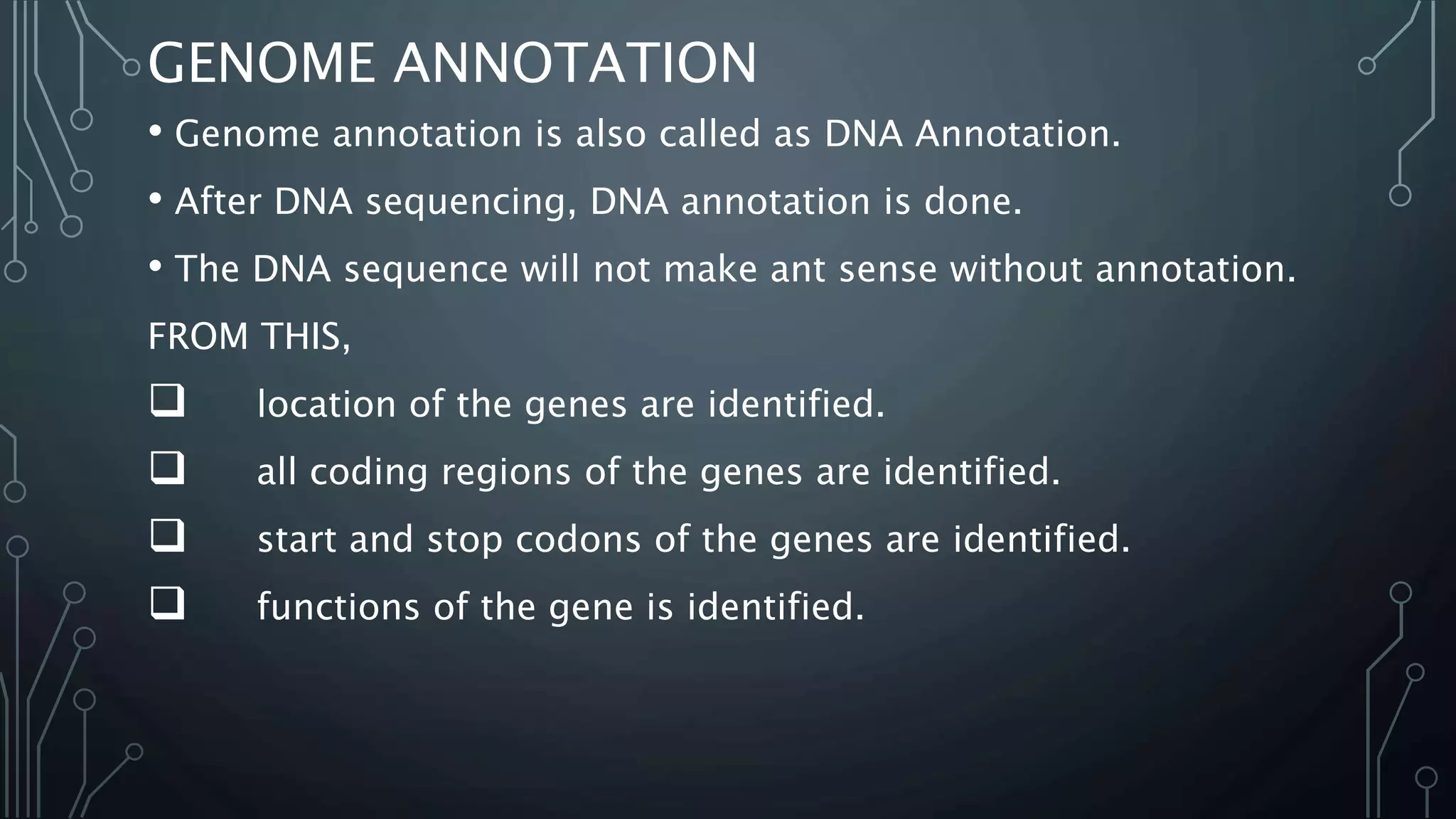 GENOME ANNOTATION

• Genome annotation is also called as DNA Annotation.

• After DNA sequencing, DNA annotation is done.

• The DNA sequence will not make ant sense without annotation.

FROM THIS,

❑ location of the genes are identified.

❑ all coding regions of the genes are identified.

❑ start and stop codons of the genes are identified.

❑ functions of the gene is identified.